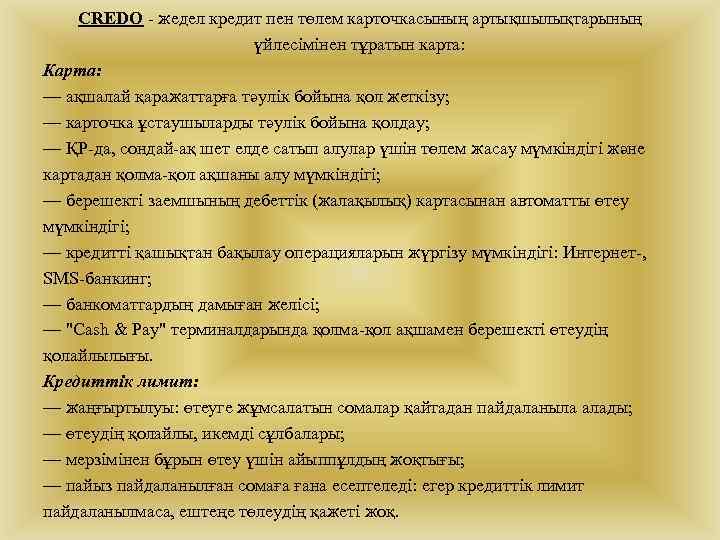 CREDO - жедел кредит пен төлем карточкасының артықшылықтарының үйлесімінен тұратын карта:

Карта:

— ақшалай қаражаттарға тәулік бойына қол жеткізу;

— карточка ұстаушыларды тәулік бойына қолдау;

— ҚР-да, сондай-ақ шет елде сатып алулар үшін төлем жасау мүмкіндігі және картадан қолма-қол ақшаны алу мүмкіндігі;

— берешекті заемшының дебеттік (жалақылық) картасынан автоматты өтеу мүмкіндігі;

— кредитті қашықтан бақылау операцияларын жүргізу мүмкіндігі: Интернет-, SMS-банкинг;

— банкоматтардың дамыған желісі;

— "Cash & Pay" терминалдарында қолма-қол ақшамен берешекті өтеудің қолайлылығы.

Кредиттік лимит:

— жаңғыртылуы: өтеуге жұмсалатын сомалар қайтадан пайдаланыла алады;

— өтеудің қолайлы, икемді сұлбалары;

— мерзімінен бұрын өтеу үшін айыппұлдың жоқтығы;

— пайыз пайдаланылған сомаға ғана есептеледі: егер кредиттік лимит пайдаланылмаса, ештеңе төлеудің қажеті жоқ.